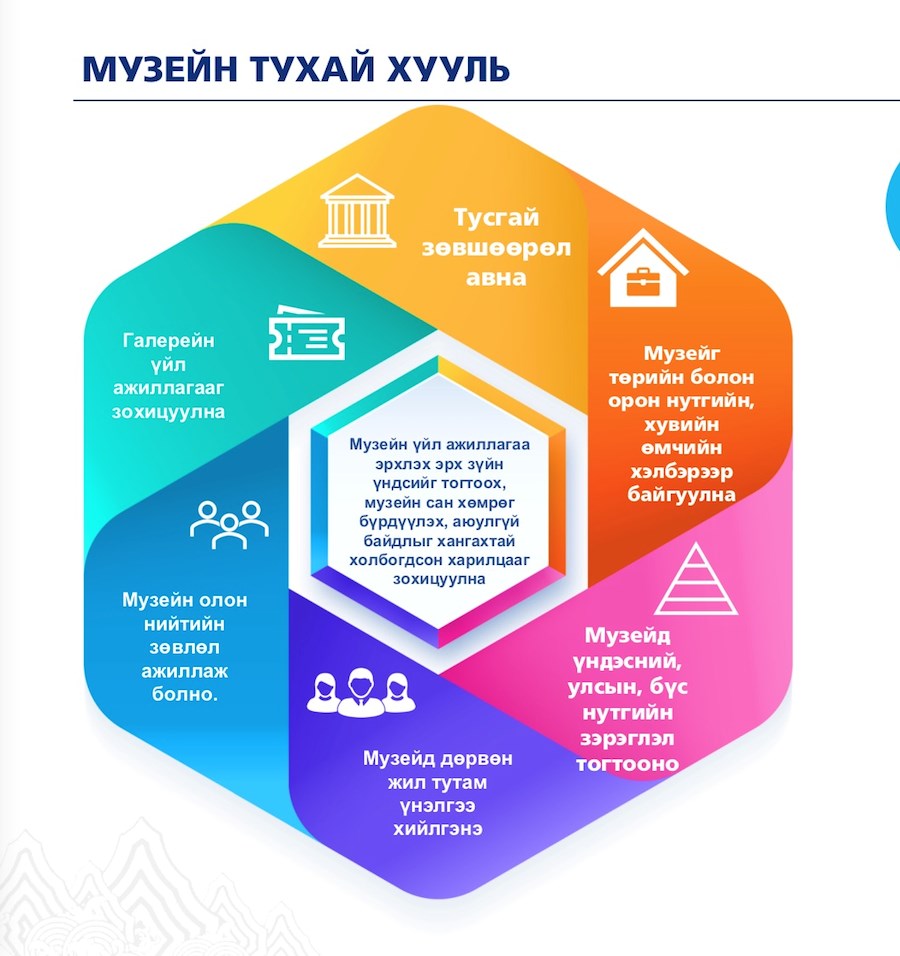 МУЗЕЙН ТУХАЙ ХУУЛЬ

Тусгай зөвшөөрөл авна

Музейг төрийн болон орон нутгийн, хувийн өмчийн хэлбэрээр байгуулна

Музейд үндэсний, улсын, бүс нутгийн зэрэглэл тогтооно

Музейд дөрвөн жил тутам үнэлгээ хийлгэнэ

Музейн олон нийтийн зөвлөл ажиллаж болно.

Галерейн үйл ажиллагааг зохицуулна

Музейн үйл ажиллагаа эрхлэх эрх зүйн үндсийг тогтоох, музейн сан хөмрөг бүрдүүлэх, аюулгүй байдлыг хангахтай холбогдсон харилцааг зохицуулна